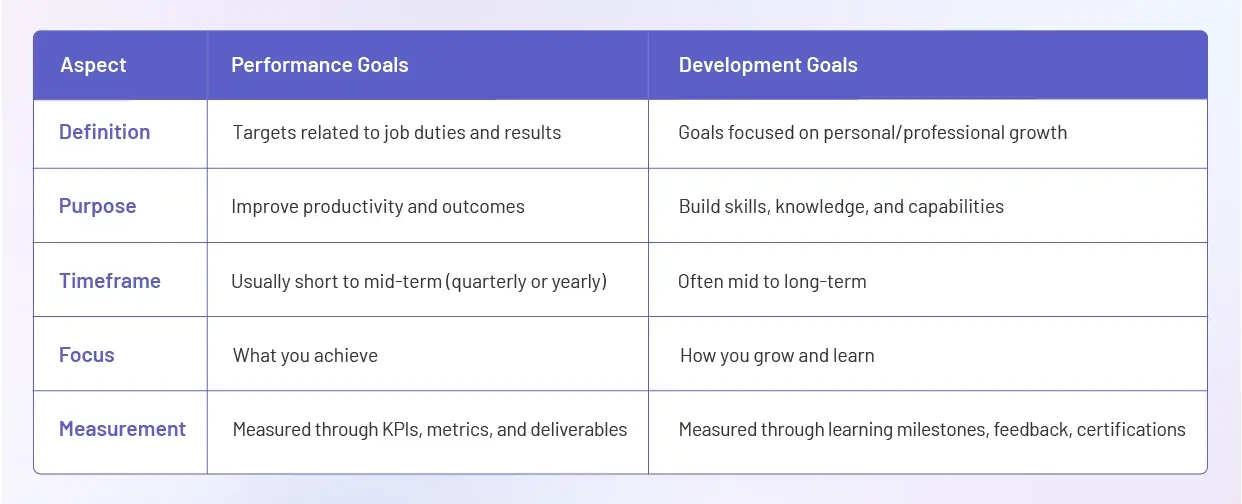 | Aspect | Performance Goals | Development Goals |
|---|---|---|
| Definition | Targets related to job duties and results | Goals focused on personal/professional growth |
| Purpose | Improve productivity and outcomes | Build skills, knowledge, and capabilities |
| Timeframe | Usually short to mid-term (quarterly or yearly) | Often mid to long-term |
| Focus | What you achieve | How you grow and learn |
| Measurement | Measured through KPIs, metrics, and deliverables | Measured through learning milestones, feedback, certifications |